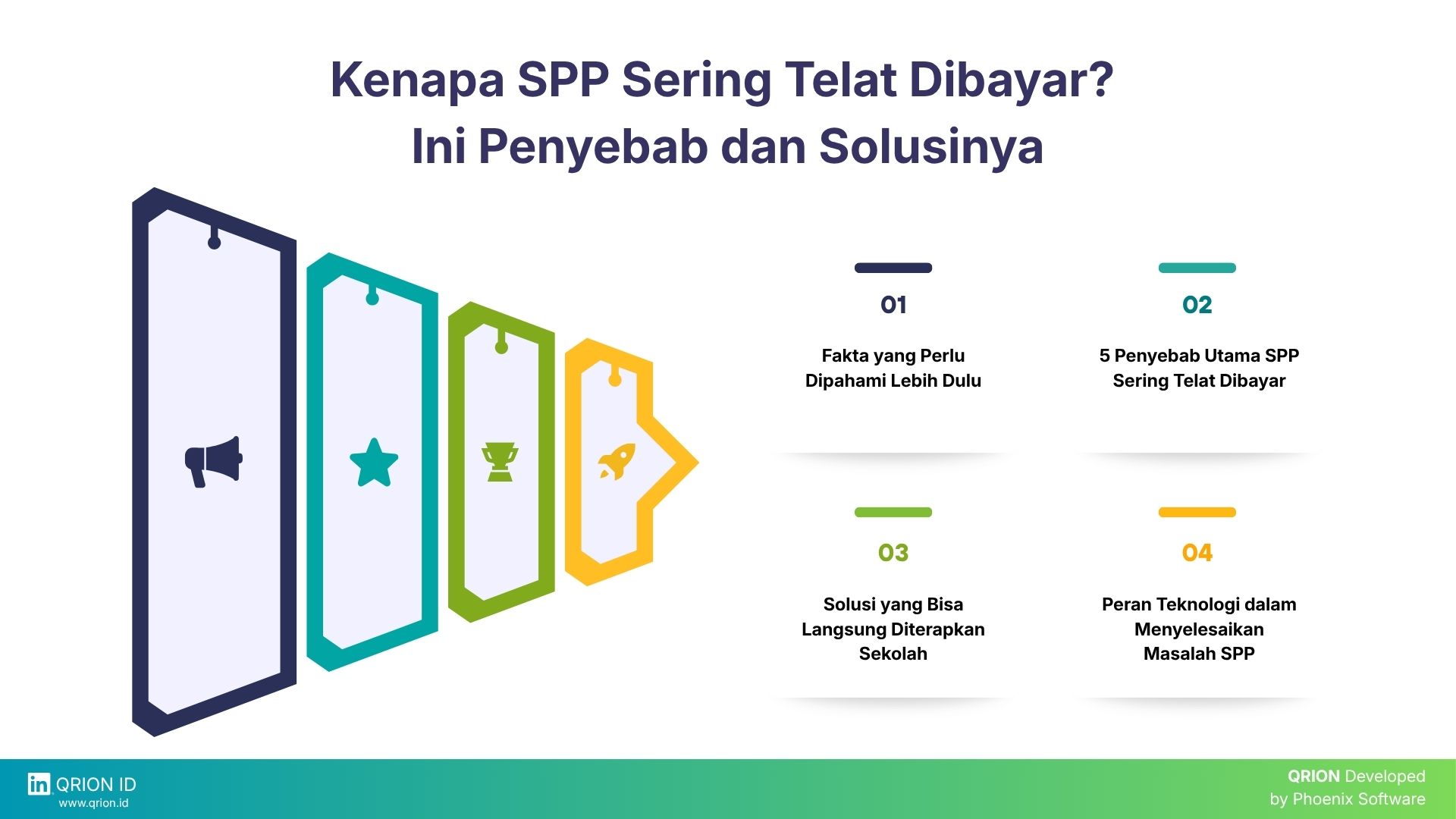 Kenapa SPP Sering Telat Dibayar?
Ini Penyebab dan Solusinya

01

Fakta yang Perlu Dipahami Lebih Dulu

02

5 Penyebab Utama SPP Sering Telat Dibayar

03

Solusi yang Bisa Langsung Diterapkan Sekolah

04

Peran Teknologi dalam Menyelesaikan Masalah SPP

in QRION ID
www.qrion.id

QRION Developed by Phoenix Software